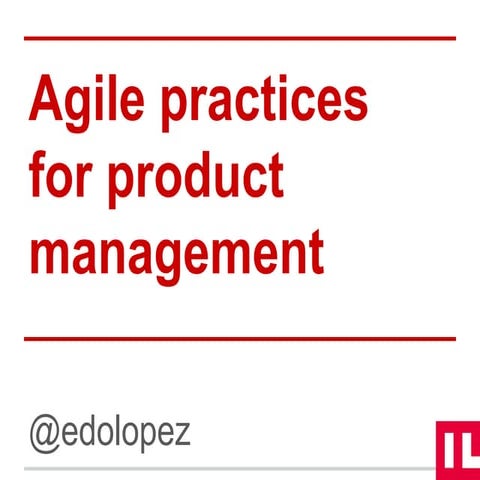 Agile practices for product management

@edolopez

IL